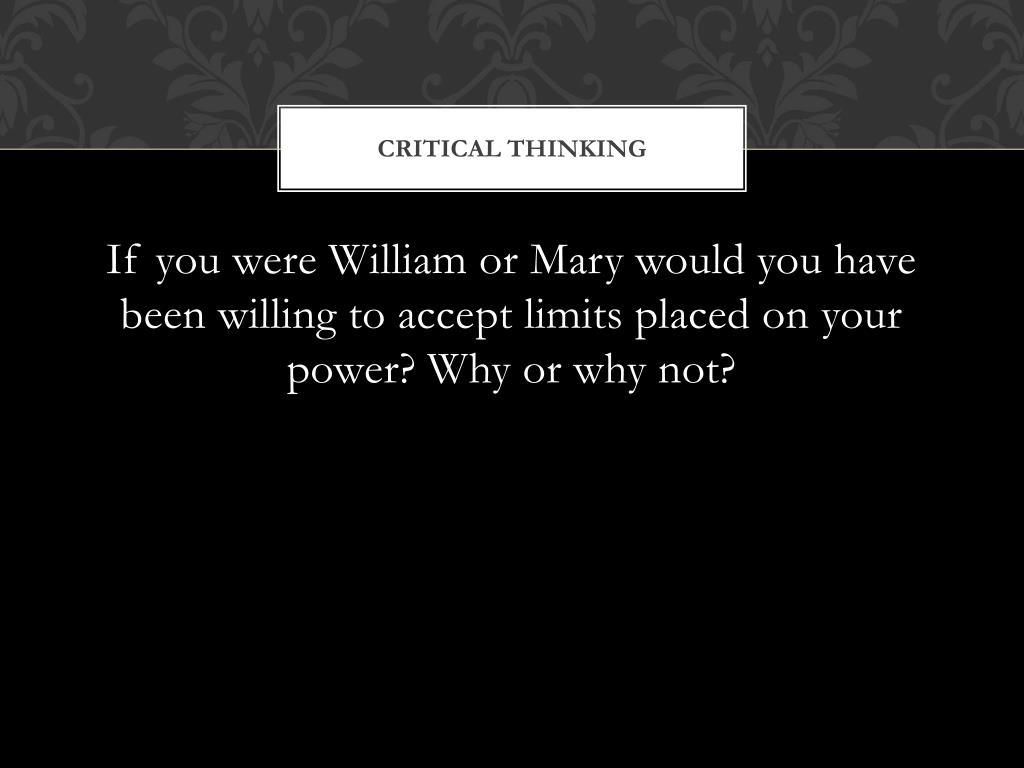 CRITICAL THINKING

If you were William or Mary would you have been willing to accept limits placed on your power? Why or why not?